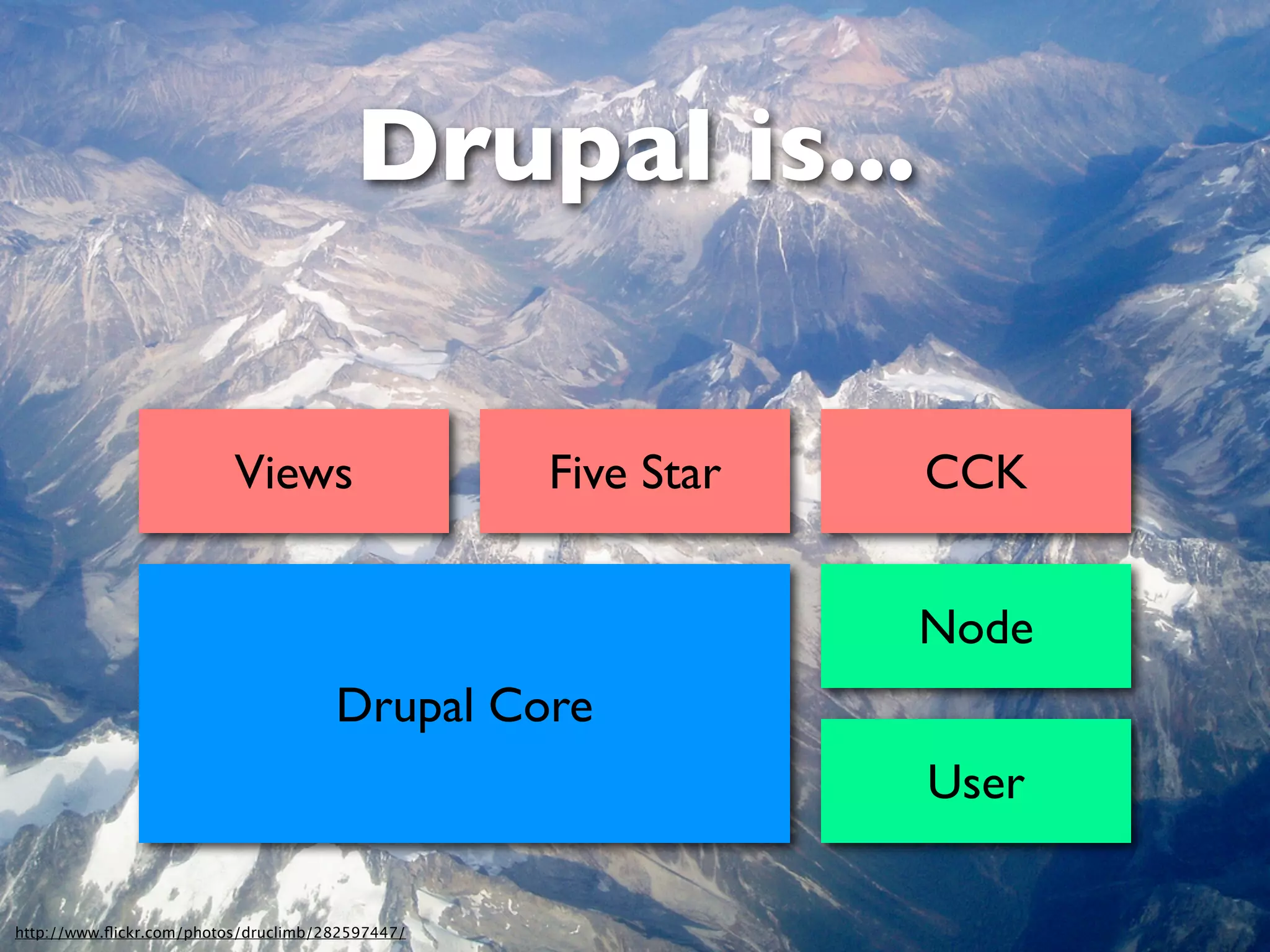 Drupal is...

Views

Five Star

CCK

Drupal Core

Node

User

http://www.flickr.com/photos/druclimb/282597447/